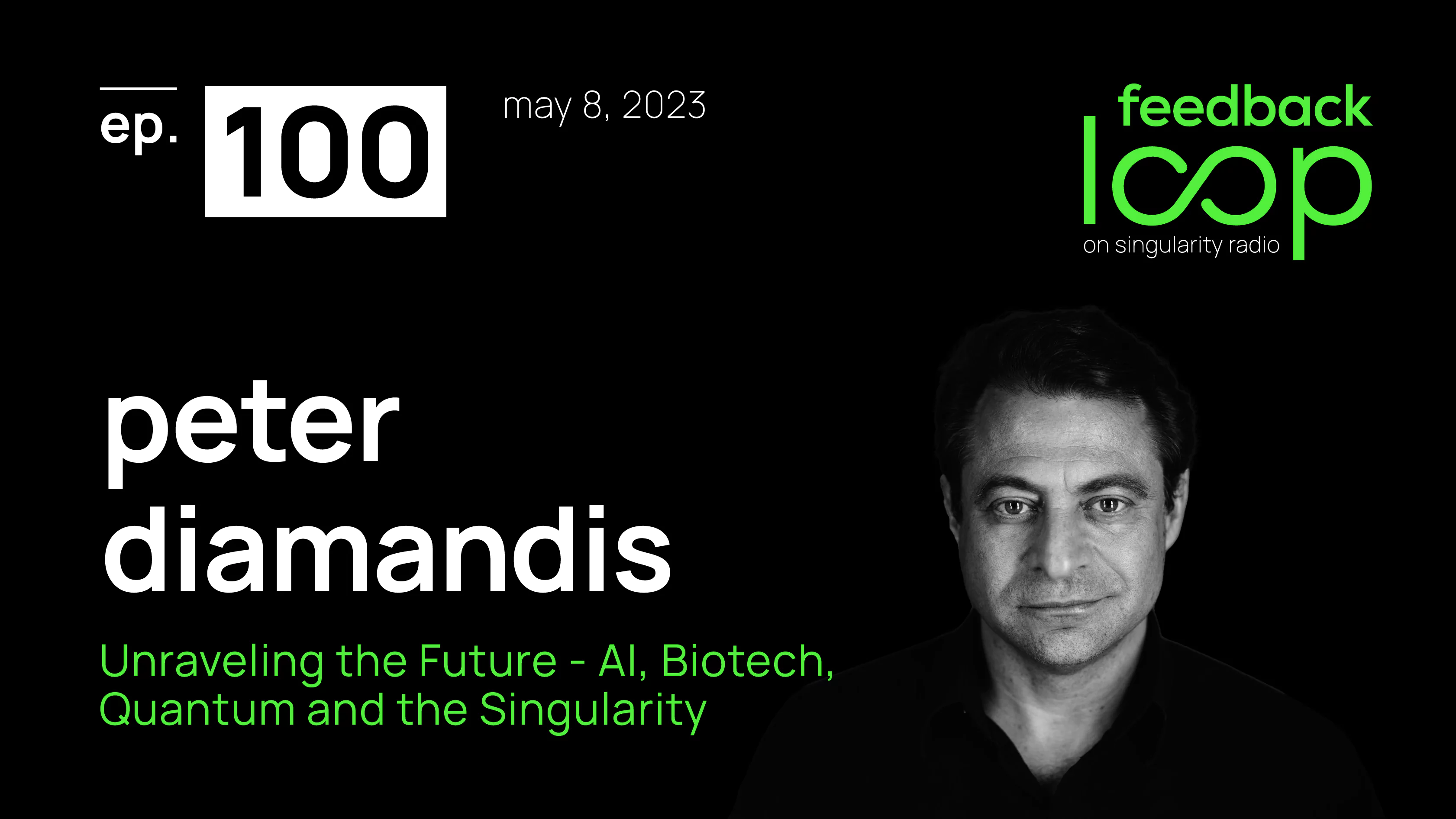 ep. 100

may 8, 2023

feedback
loop
on singularity radio

peter
diamandis

Unraveling the Future - AI, Biotech, Quantum and the Singularity